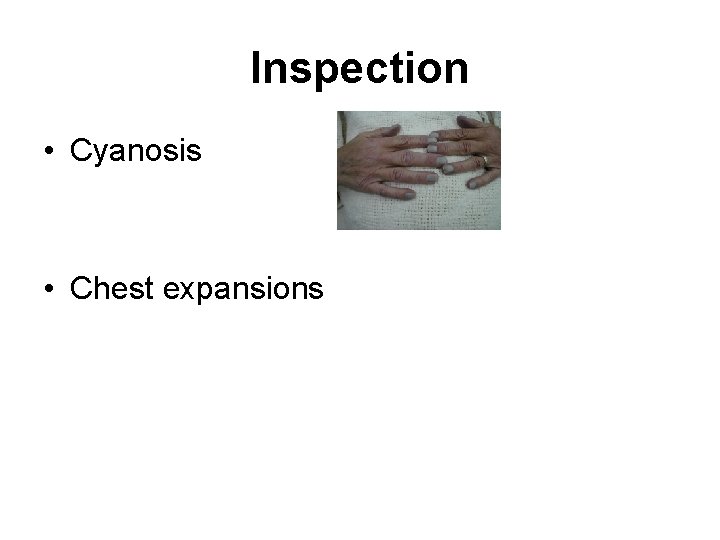 Inspection

• Cyanosis

• Chest expansions